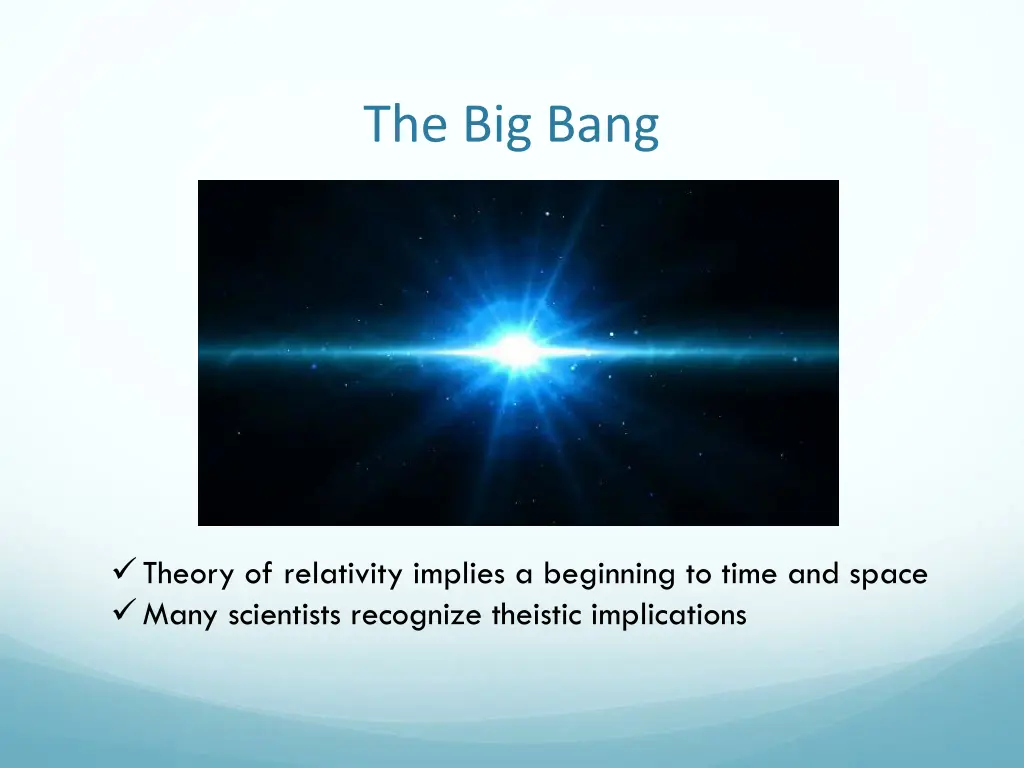 The Big Bang

✓ Theory of relativity implies a beginning to time and space
✓ Many scientists recognize theistic implications